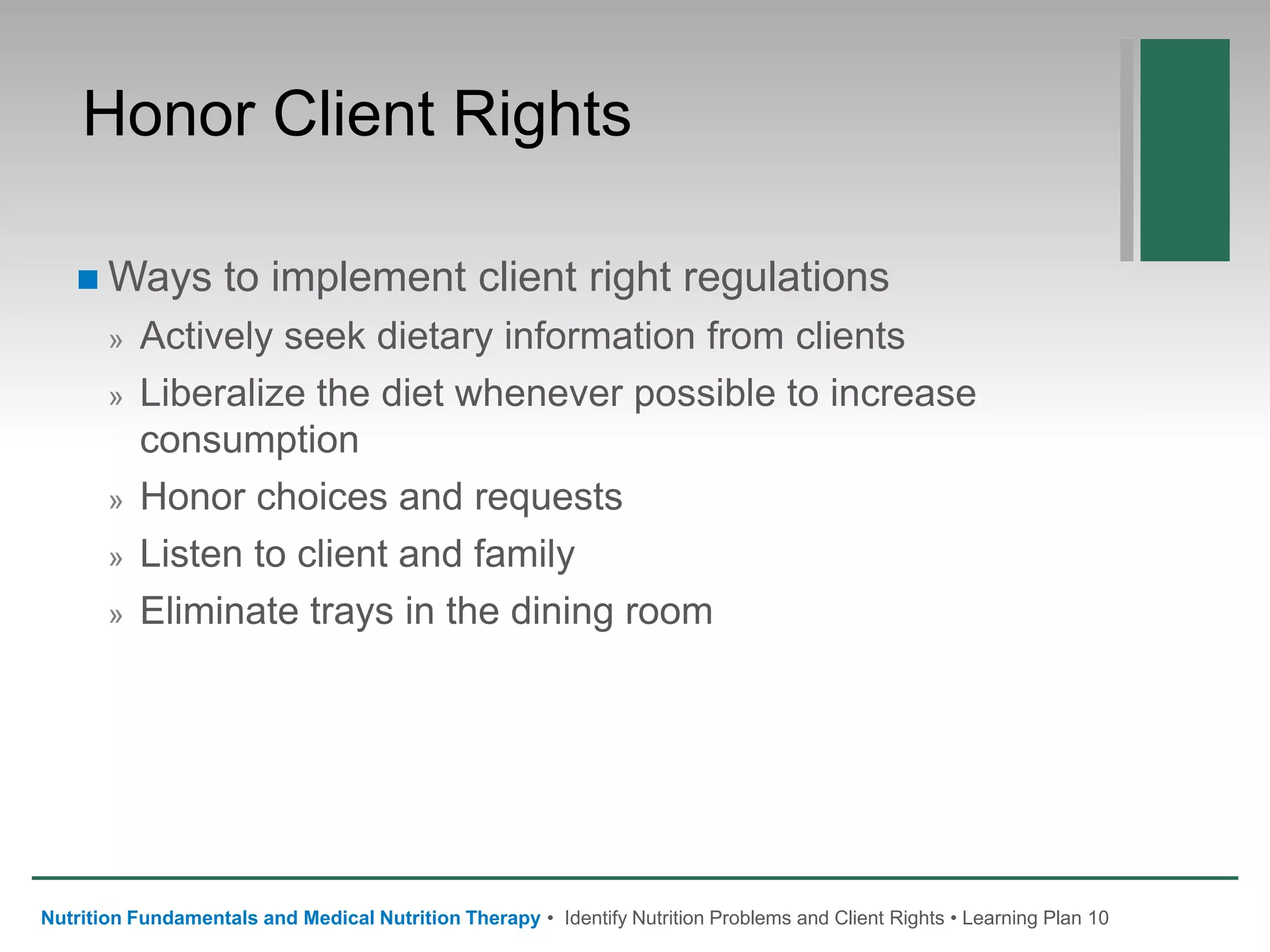 Honor Client Rights

■ Ways to implement client right regulations

» Actively seek dietary information from clients

» Liberalize the diet whenever possible to increase consumption

» Honor choices and requests

» Listen to client and family

» Eliminate trays in the dining room

Nutrition Fundamentals and Medical Nutrition Therapy • Identify Nutrition Problems and Client Rights • Learning Plan 10